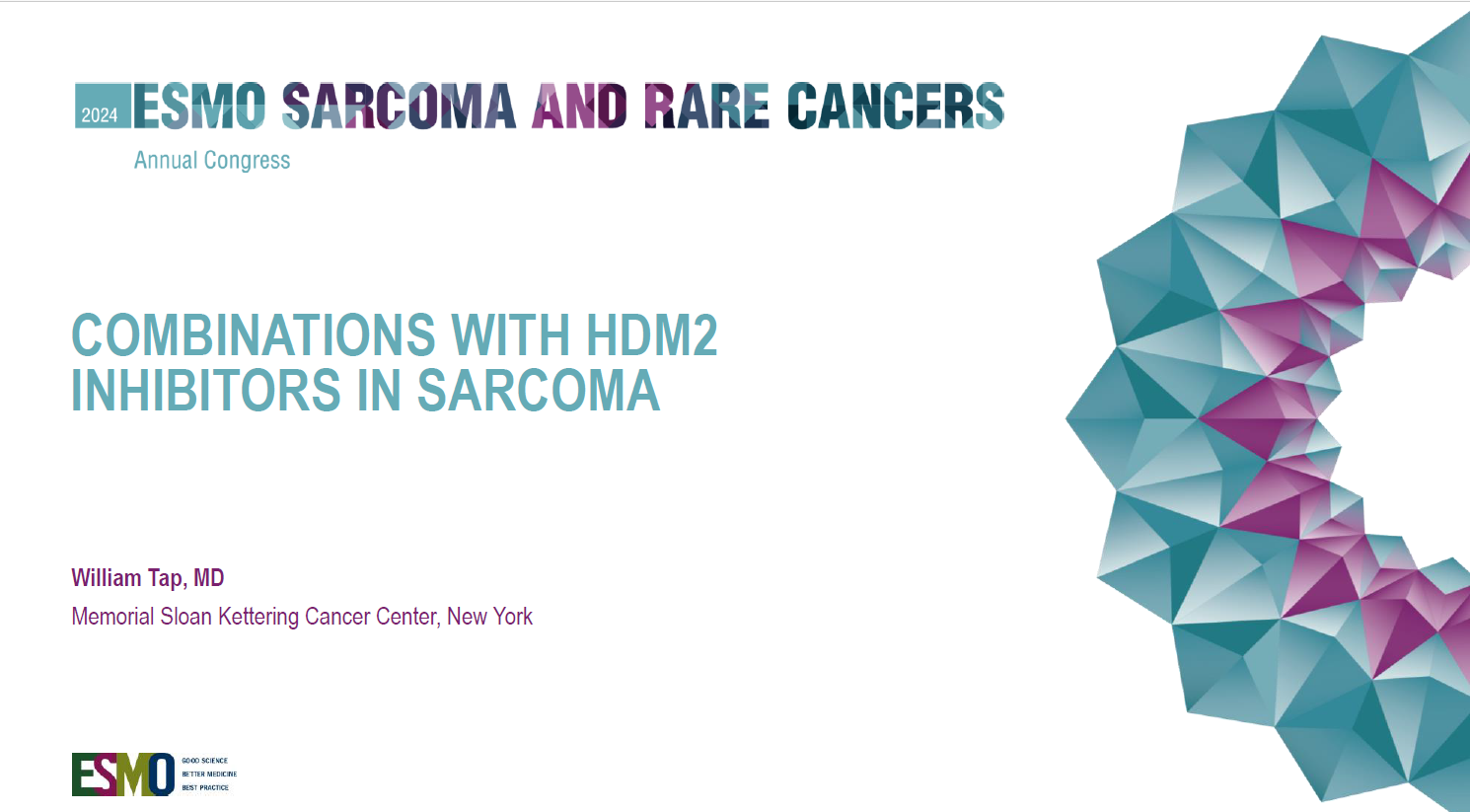 2024 ESMO SARCOMA AND RARE CANCERS
Annual Congress

COMBINATIONS WITH HDM2 INHIBITORS IN SARCOMA

William Tap, MD
Memorial Sloan Kettering Cancer Center, New York

ESMO GOOD SCIENCE BETTER MEDICINE BEST PRACTICE